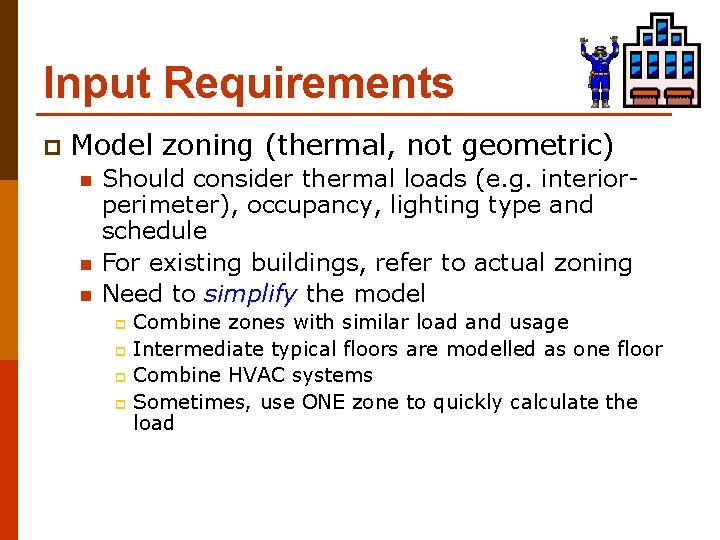 Input Requirements

Model zoning (thermal, not geometric)

Should consider thermal loads (e.g. interior-perimeter), occupancy, lighting type and schedule

For existing buildings, refer to actual zoning

Need to simplify the model

Combine zones with similar load and usage

Intermediate typical floors are modelled as one floor

Combine HVAC systems

Sometimes, use ONE zone to quickly calculate the load